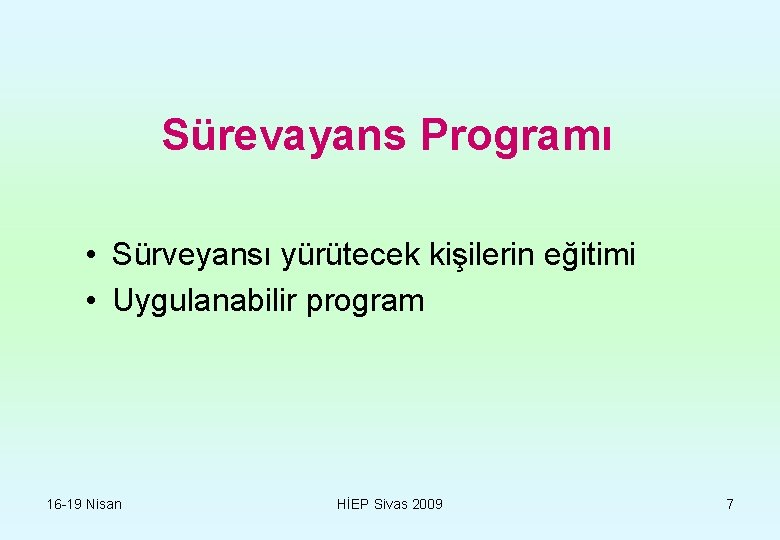 Sürevayans Programı

• Sürveyansı yürütecek kişilerin eğitimi
• Uygulanabilir program

16-19 Nisan

HİEP Sivas 2009

7